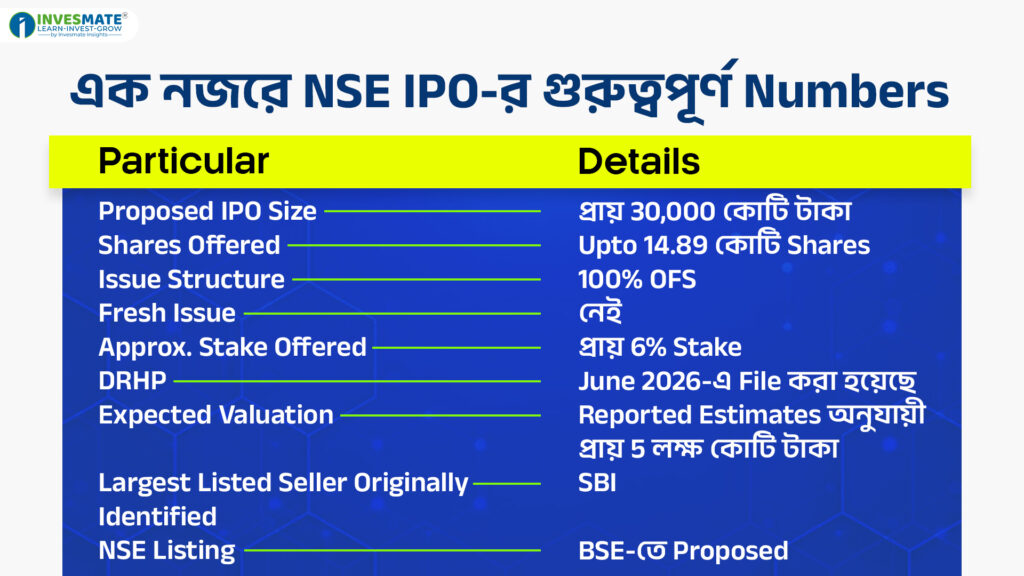 INVESMATE®
LEARN-INVEST-GROW
by Invesmate Insights

এক নজরে NSE IPO-র গুরুত্বপূর্ণ Numbers

| Particular | Details |
|---|---|
| Proposed IPO Size | প্রায় 30,000 কোটি টাকা |
| Shares Offered | Upto 14.89 কোটি Shares |
| Issue Structure | 100% OFS |
| Fresh Issue | নেই |
| Approx. Stake Offered | প্রায় 6% Stake |
| DRHP | June 2026-এ File করা হয়েছে |
| Expected Valuation | Reported Estimates অনুযায়ী প্রায় 5 লক্ষ কোটি টাকা |
| Largest Listed Seller Originally Identified | SBI |
| NSE Listing | BSE-তে Proposed |